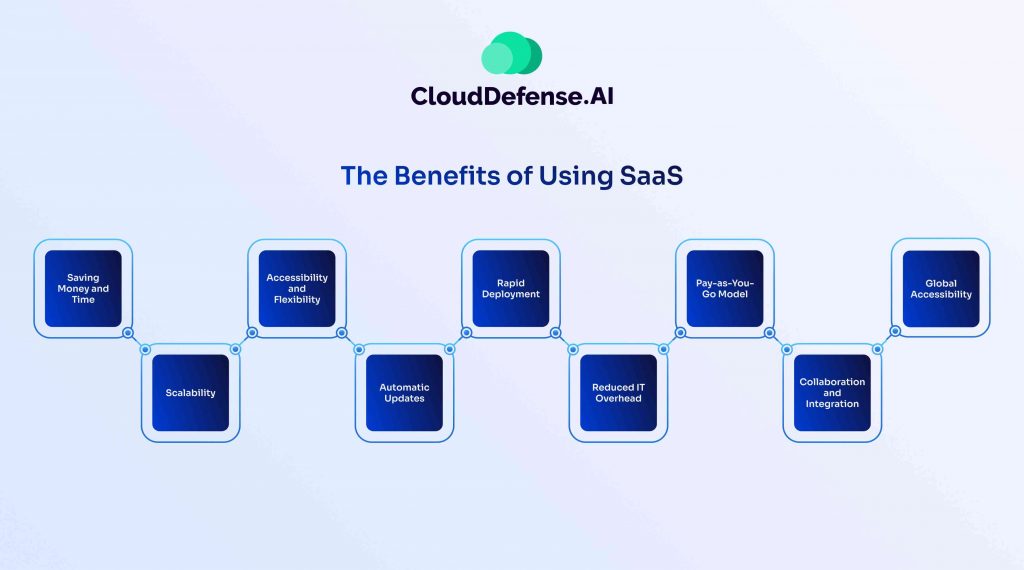 CloudDefense.AI

The Benefits of Using SaaS

Saving Money and Time

Scalability

Accessibility and Flexibility

Automatic Updates

Rapid Deployment

Reduced IT Overhead

Pay-as-You-Go Model

Collaboration and Integration

Global Accessibility